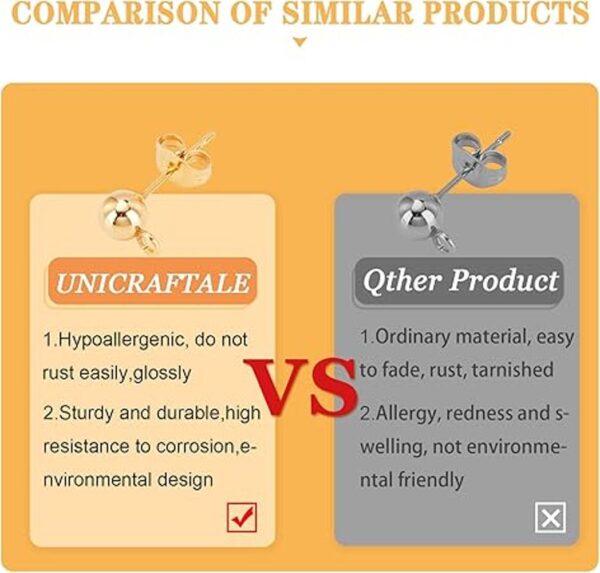 COMPARISON OF SIMILAR PRODUCTS

UNICRAFTALE

1.Hypoallergenic, do not rust easily,glossly

2.Sturdy and durable,high resistance to corrosion,environmental design

VS

Qther Product

1.Ordinary material, easy to fade, rust, tarnished

2.Allergy, redness and swelling, not environmental friendly